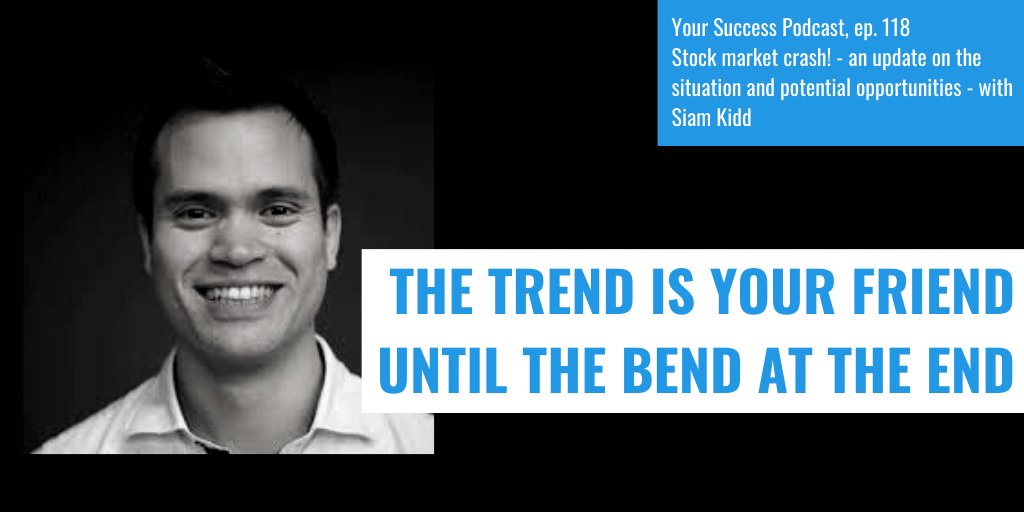 Your Success Podcast, ep. 118
Stock market crash! - an update on the situation and potential opportunities - with Siam Kidd

THE TREND IS YOUR FRIEND UNTIL THE BEND AT THE END